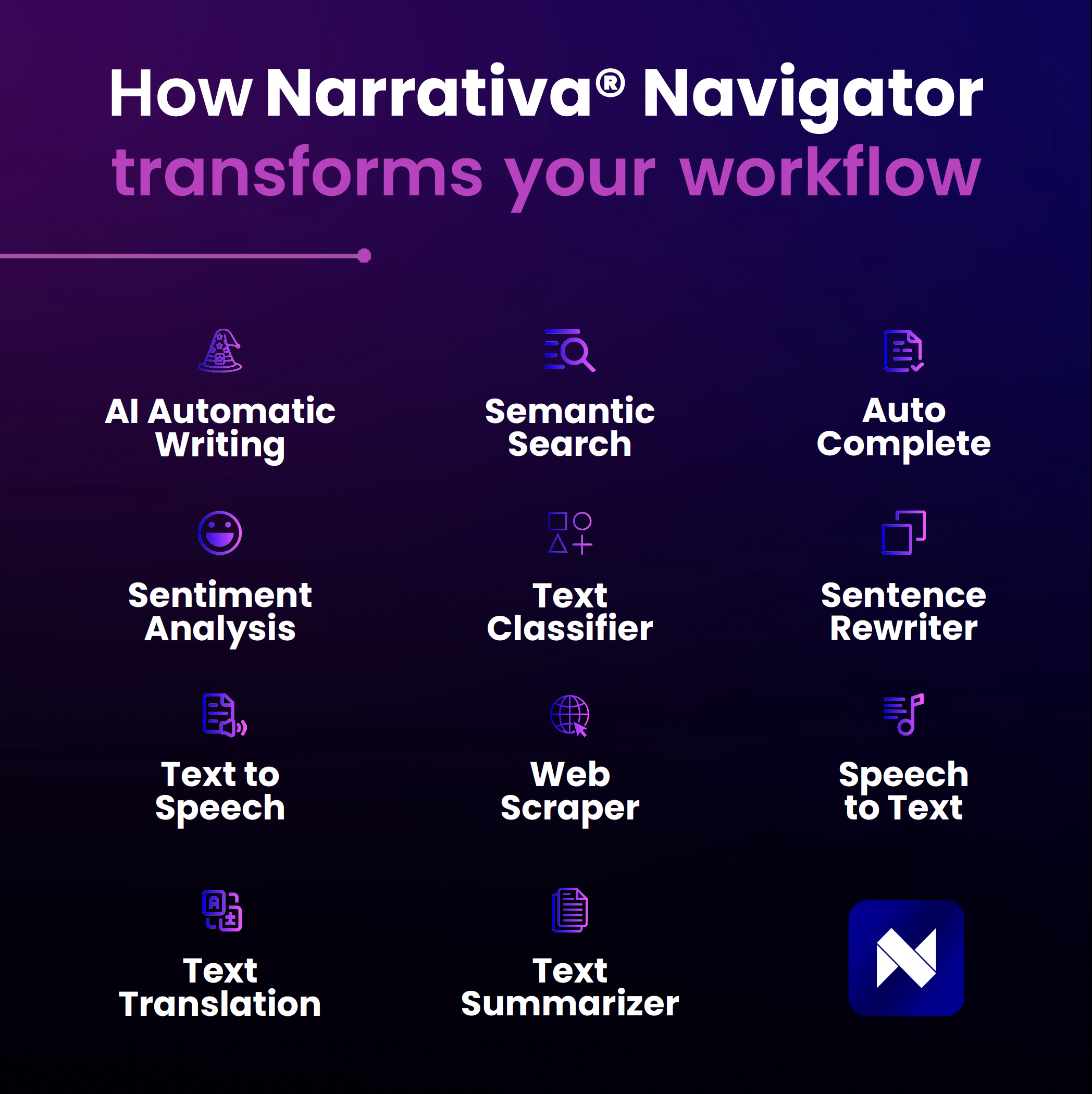 How Narrativa® Navigator transforms your workflow

AI Automatic Writing

Semantic Search

Auto Complete

Sentiment Analysis

Text Classifier

Sentence Rewriter

Text to Speech

Web Scraper

Speech to Text

Text Translation

Text Summarizer